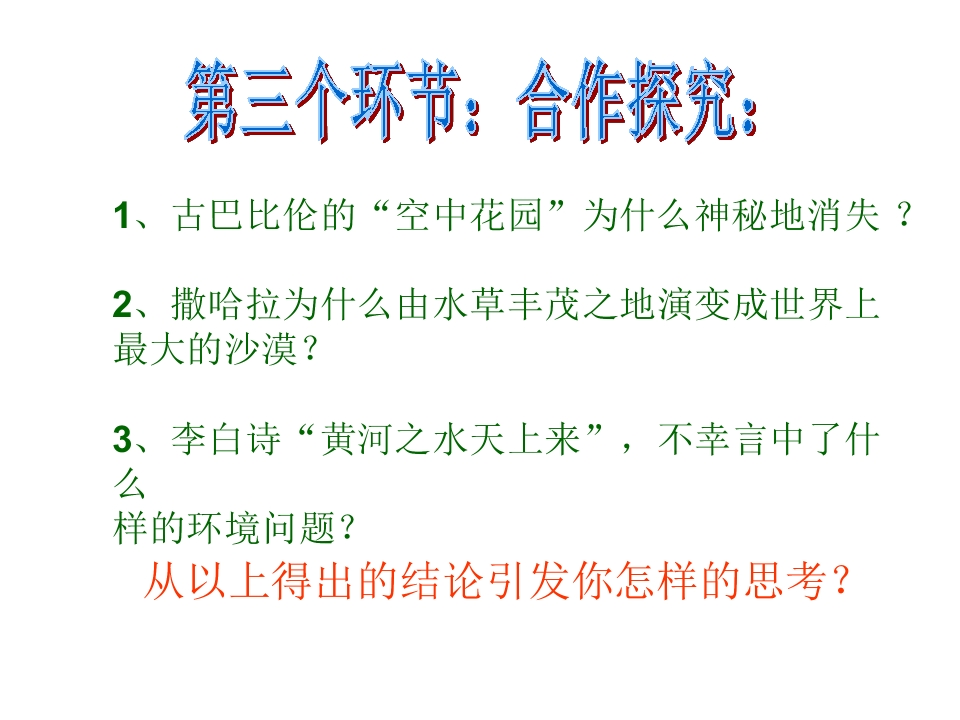 第三个环节：合作探究：

1、古巴比伦的“空中花园”为什么神秘地消失？

2、撒哈拉为什么由水草丰茂之地演变成世界上最大的沙漠？

3、李白诗“黄河之水天上来”，不幸言中了什么样的环境问题？

从以上得出的结论引发你怎样的思考？